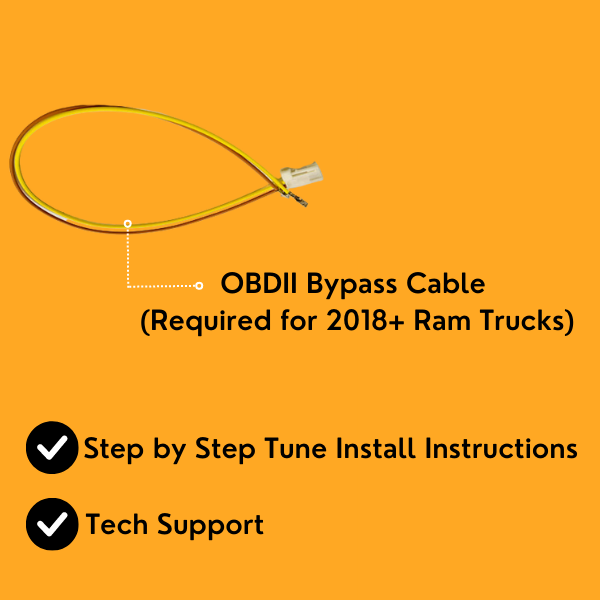 OBDII Bypass Cable
(Required for 2018+ Ram Trucks)

Step by Step Tune Install Instructions

Tech Support